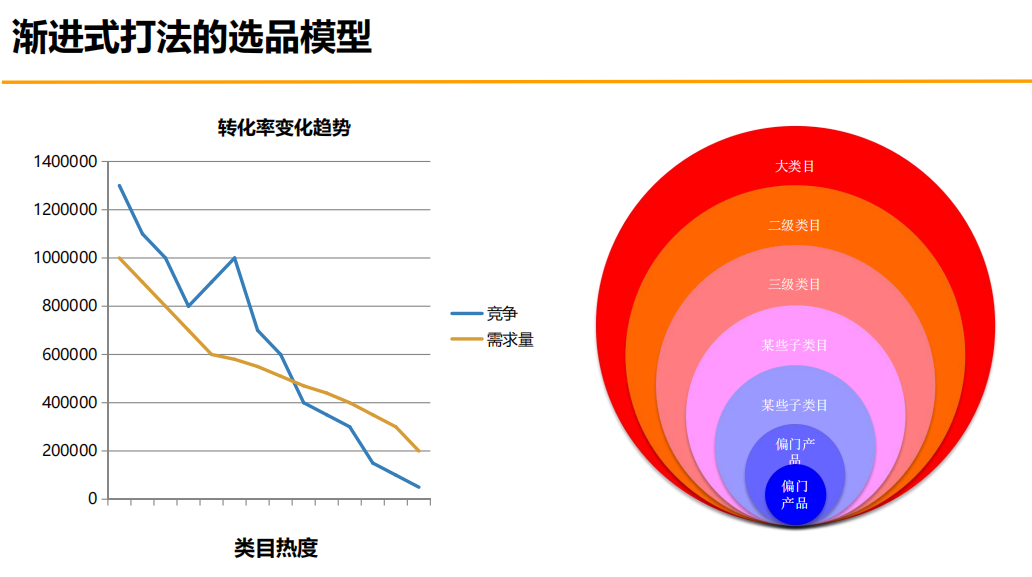 渐进式打法的选品模型

转化率变化趋势

1400000
1200000
1000000
800000
600000
400000
200000
0

竞争
需求量

类目热度

大类目
二级类目
三级类目
某些子类目
某些子类目
偏门产品
偏门产品